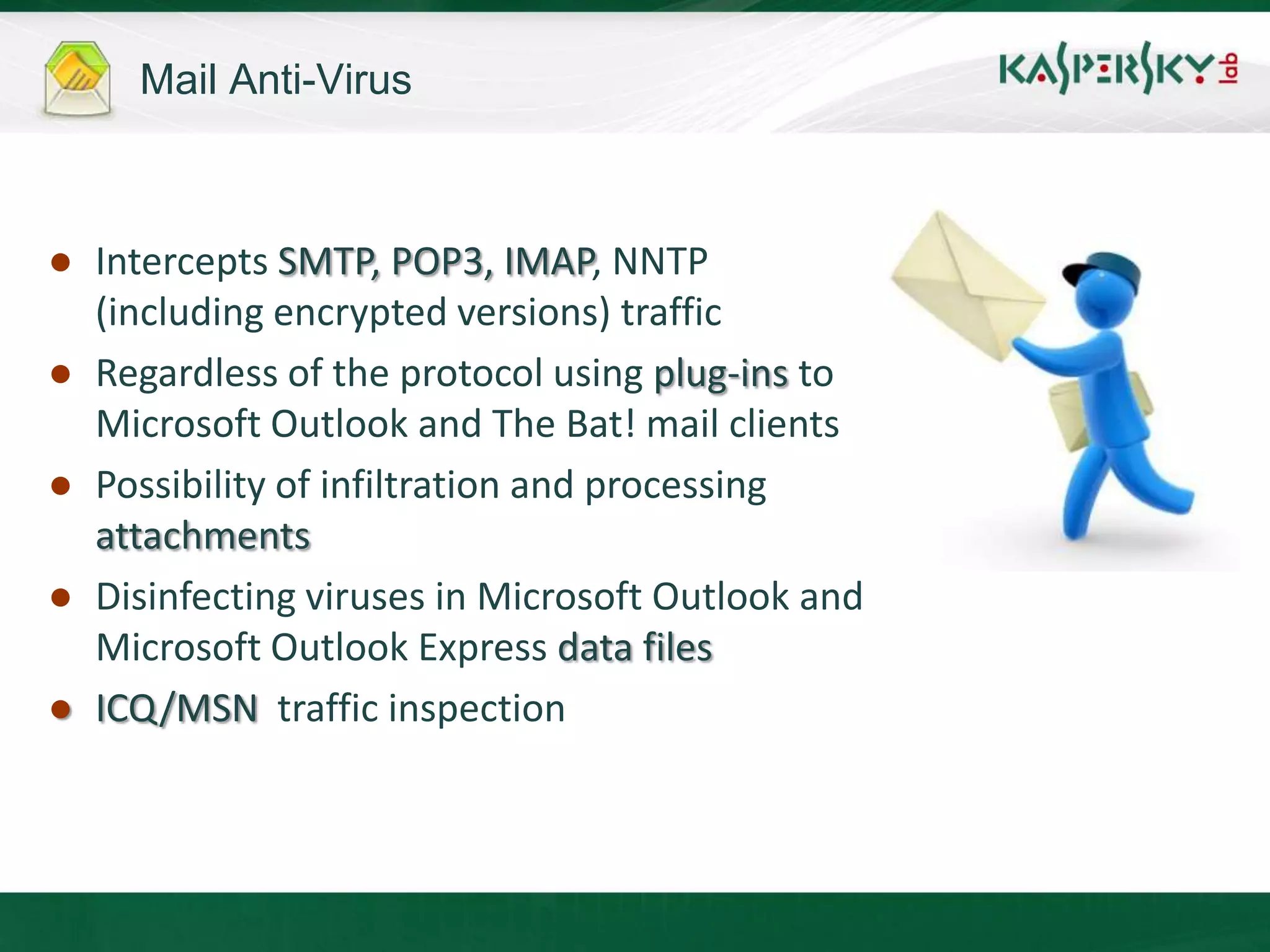 Mail Anti-Virus

KASPERSKY lab

- Intercepts SMTP, POP3, IMAP, NNTP (including encrypted versions) traffic
- Regardless of the protocol using plug-ins to Microsoft Outlook and The Bat! mail clients
- Possibility of infiltration and processing attachments
- Disinfecting viruses in Microsoft Outlook and Microsoft Outlook Express data files
- ICQ/MSN traffic inspection